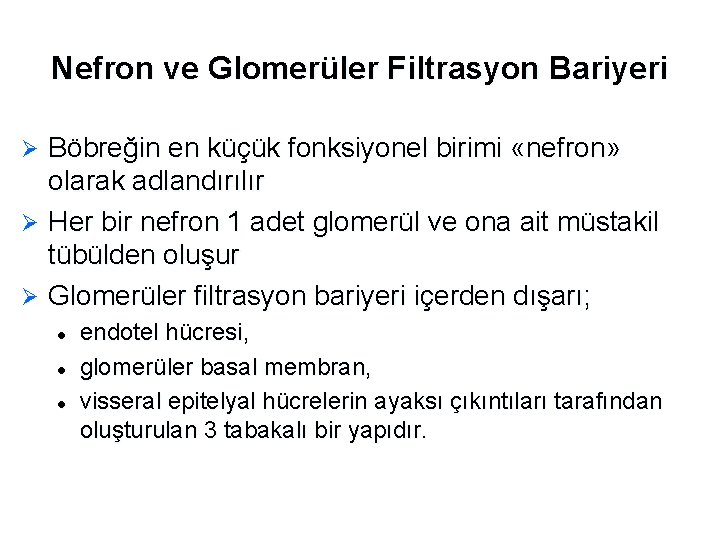 Nefron ve Glomerüler Filtrasyon Bariyeri

➢ Böbreğin en küçük fonksiyonel birimi «nefron» olarak adlandırılır

➢ Her bir nefron 1 adet glomerül ve ona ait müstakil tübülden oluşur

➢ Glomerüler filtrasyon bariyeri içerden dışarı;

• endotel hücresi,

• glomerüler basal membran,

• visseral epitelyal hücrelerin ayaksı çıkıntıları tarafından oluşturulan 3 tabakalı bir yapıdır.